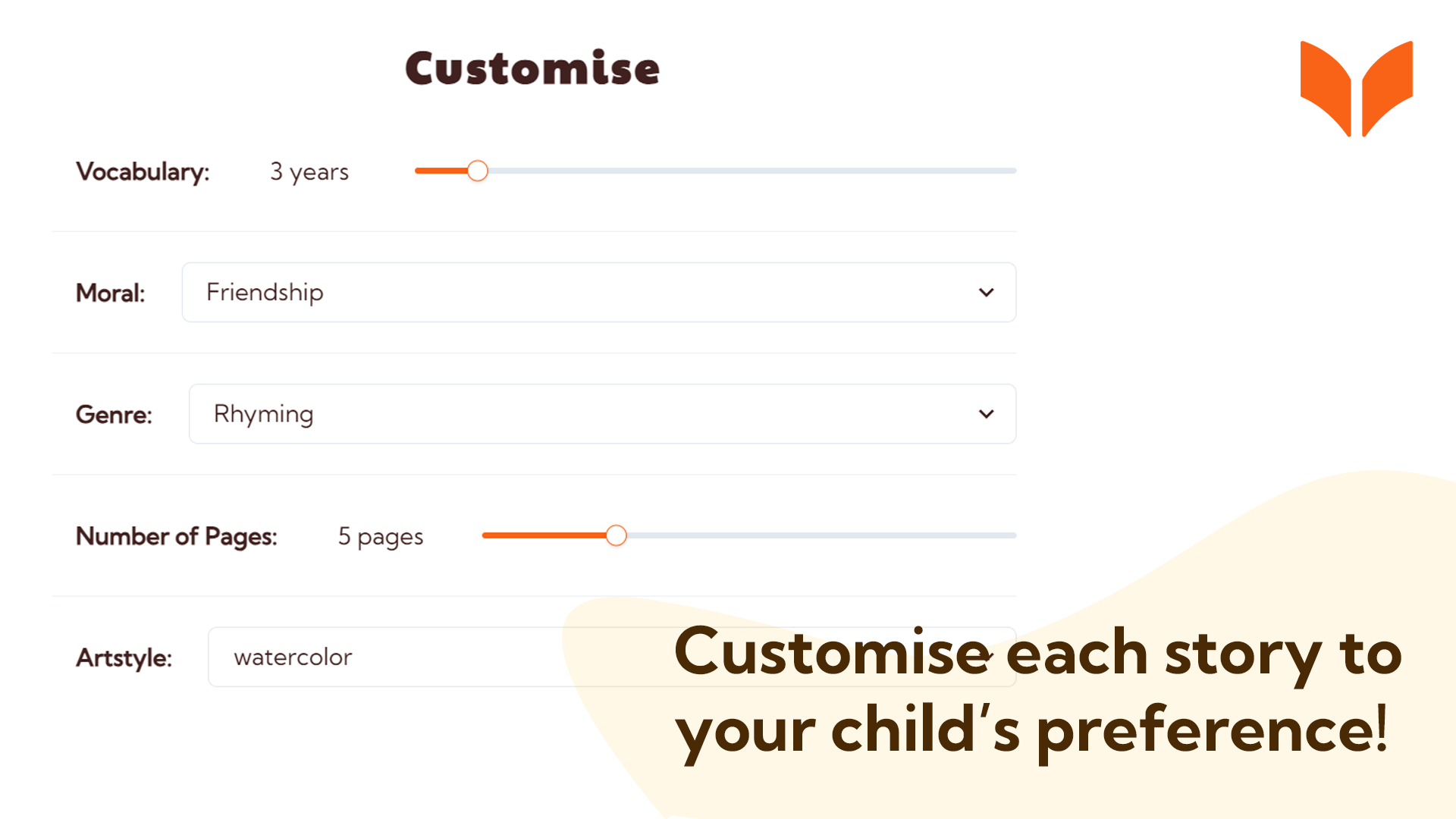 Customise

Vocabulary: 3 years

Moral: Friendship

Genre: Rhyming

Number of Pages: 5 pages

Artstyle: watercolor

Customise each story to your child's preference!